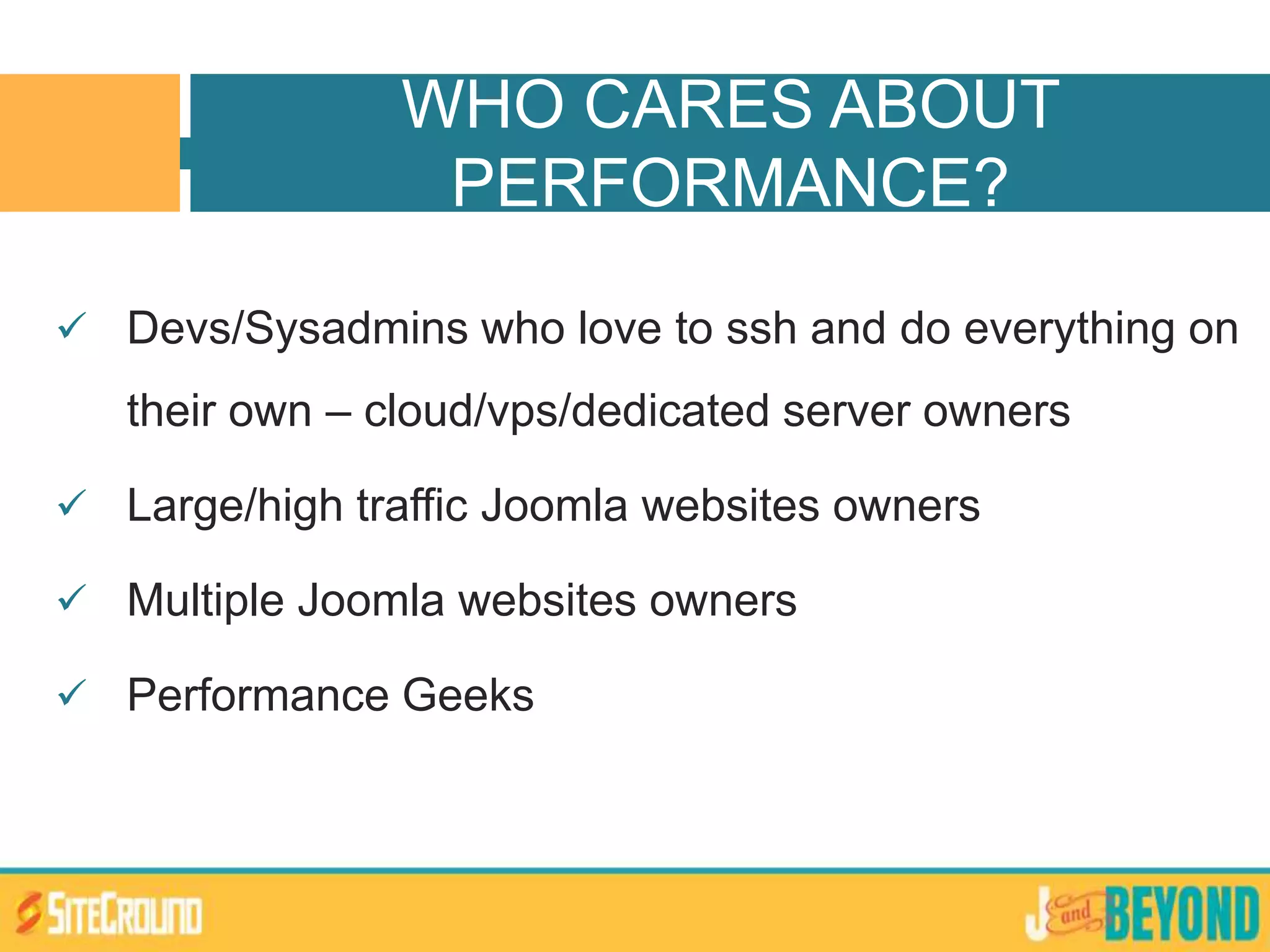 WHO CARES ABOUT PERFORMANCE?

✓ Devs/Sysadmins who love to ssh and do everything on their own – cloud/vps/dedicated server owners

✓ Large/high traffic Joomla websites owners

✓ Multiple Joomla websites owners

✓ Performance Geeks

SITEGROUND

J and BEYOND